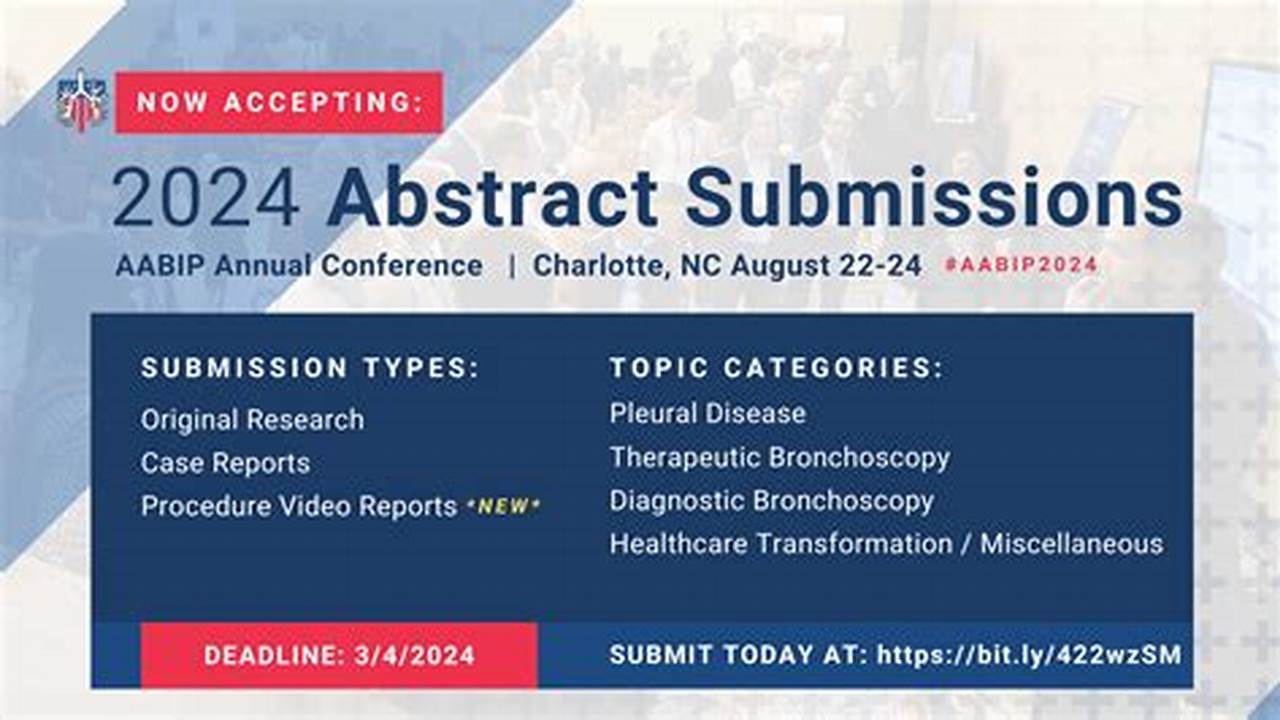 NOW ACCEPTING:

2024 Abstract Submissions

AABIP Annual Conference | Charlotte, NC August 22-24 #AABIP2024

SUBMISSION TYPES:

Original Research

Case Reports

Procedure Video Reports *NEW*

TOPIC CATEGORIES:

Pleural Disease

Therapeutic Bronchoscopy

Diagnostic Bronchoscopy

Healthcare Transformation / Miscellaneous

DEADLINE: 3/4/2024

SUBMIT TODAY AT: https://bit.ly/422wzSM